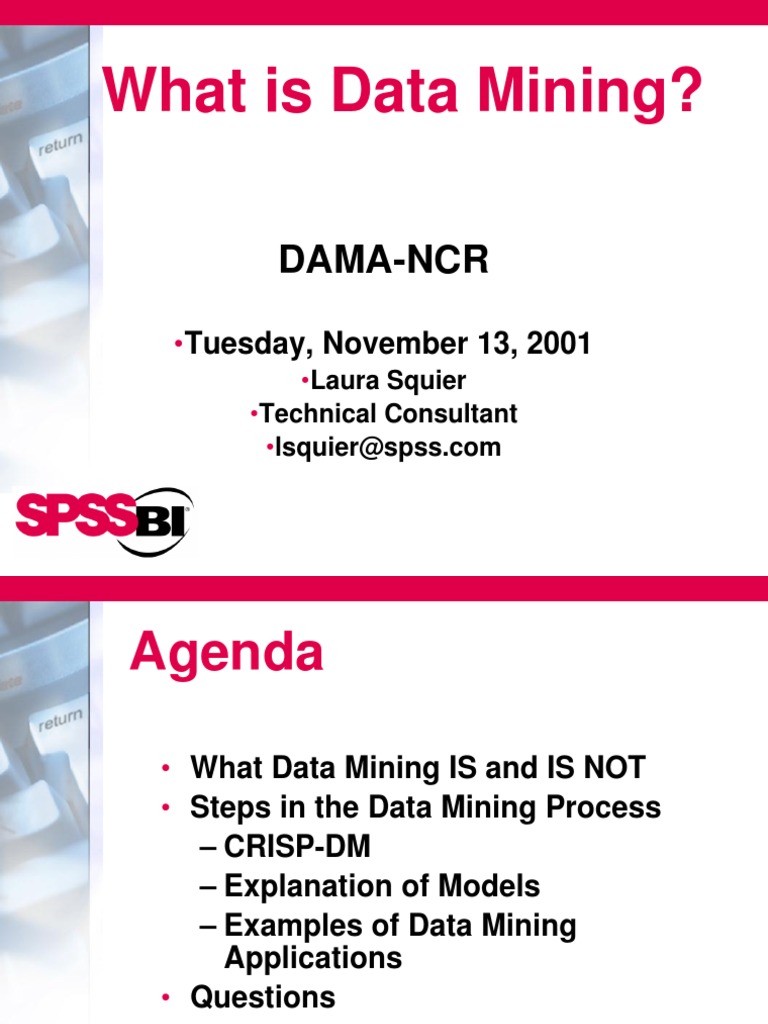 return

What is Data Mining?

DAMA-NCR

•Tuesday, November 13, 2001

•Laura Squier

•Technical Consultant

•lsquier@spss.com

SPSS BI

return

Agenda

• What Data Mining IS and IS NOT
• Steps in the Data Mining Process
– CRISP-DM
– Explanation of Models
– Examples of Data Mining Applications
• Questions